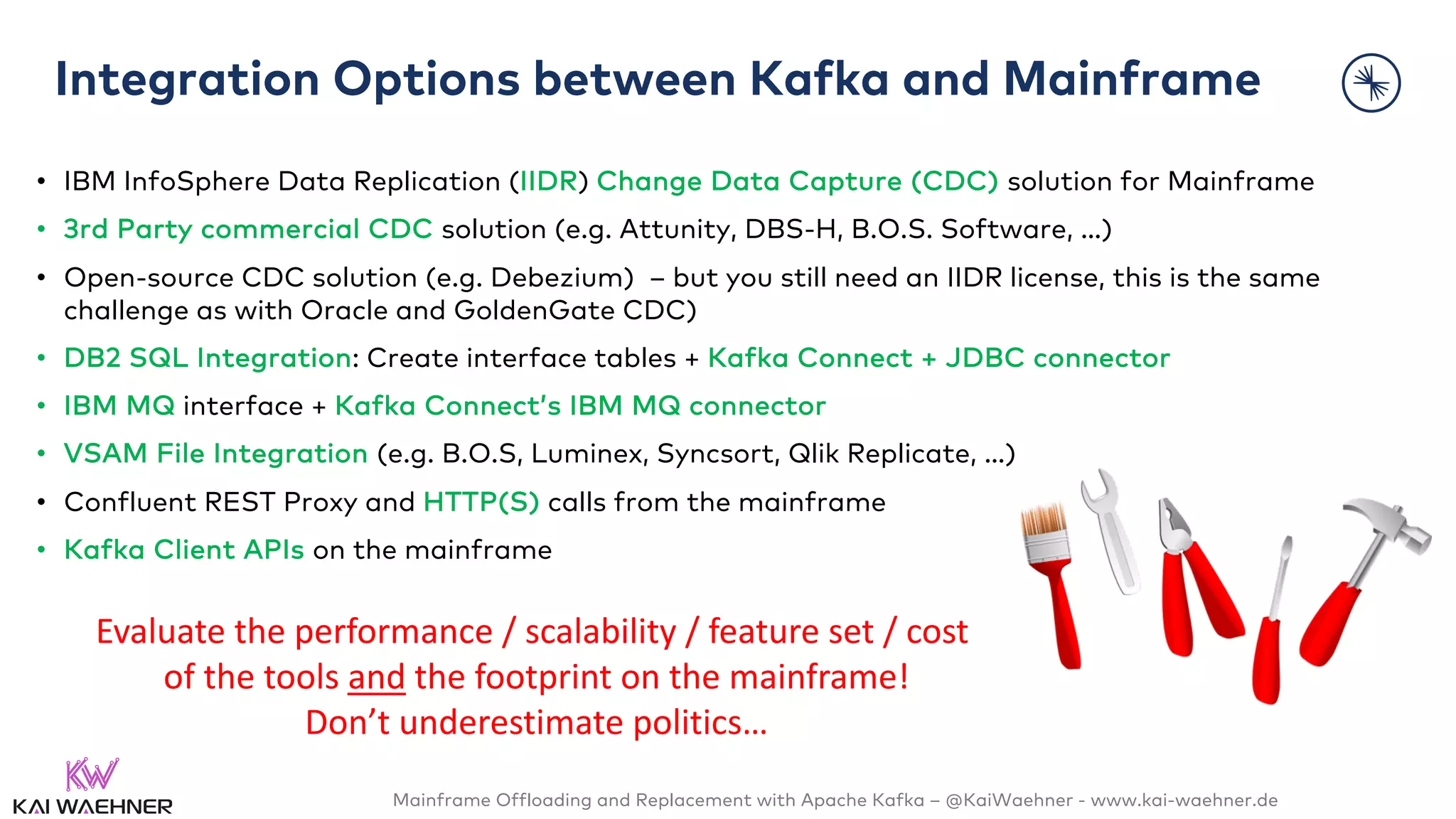 Integration Options between Kafka and Mainframe

• IBM InfoSphere Data Replication (IIDR) Change Data Capture (CDC) solution for Mainframe
• 3rd Party commercial CDC solution (e.g. Attunity, DBS-H, B.O.S. Software, ...)
• Open-source CDC solution (e.g. Debezium) – but you still need an IIDR license, this is the same challenge as with Oracle and GoldenGate CDC)
• DB2 SQL Integration: Create interface tables + Kafka Connect + JDBC connector
• IBM MQ interface + Kafka Connect's IBM MQ connector
• VSAM File Integration (e.g. B.O.S, Luminex, Syncsort, Qlik Replicate, ...)
• Confluent REST Proxy and HTTP(S) calls from the mainframe
• Kafka Client APIs on the mainframe

Evaluate the performance / scalability / feature set / cost of the tools and the footprint on the mainframe! Don't underestimate politics...

KW
KAI WAEHNER

Mainframe Offloading and Replacement with Apache Kafka – @KaiWaehner - www.kai-waehner.de